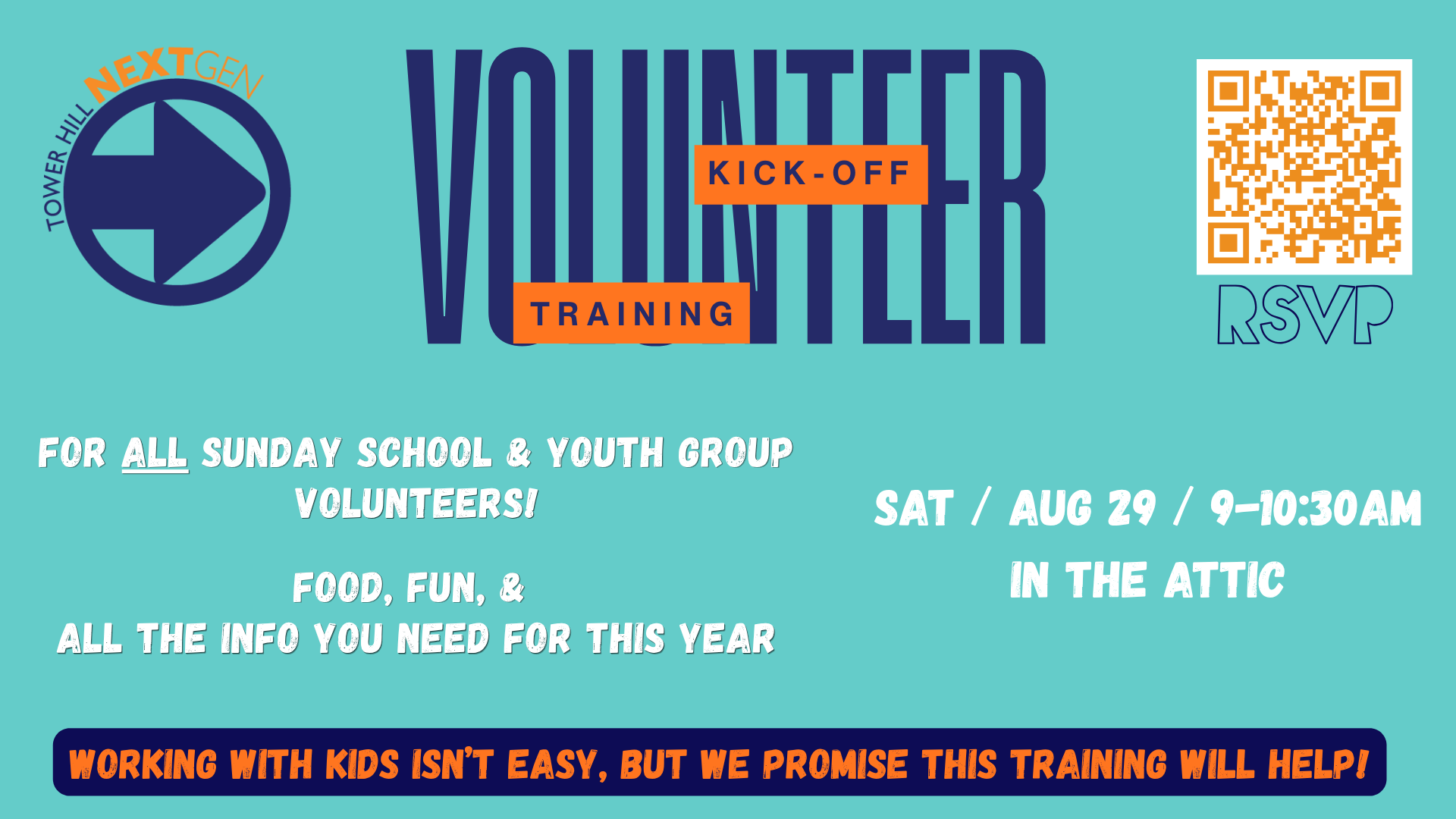 TOWER HILL NEXTGEN

VOLUNTEER
KICK-OFF
TRAINING

RSVP

FOR ALL SUNDAY SCHOOL & YOUTH GROUP VOLUNTEERS!

FOOD, FUN, &
ALL THE INFO YOU NEED FOR THIS YEAR

SAT / AUG 29 / 9-10:30AM
IN THE ATTIC

WORKING WITH KIDS ISN'T EASY, BUT WE PROMISE THIS TRAINING WILL HELP!